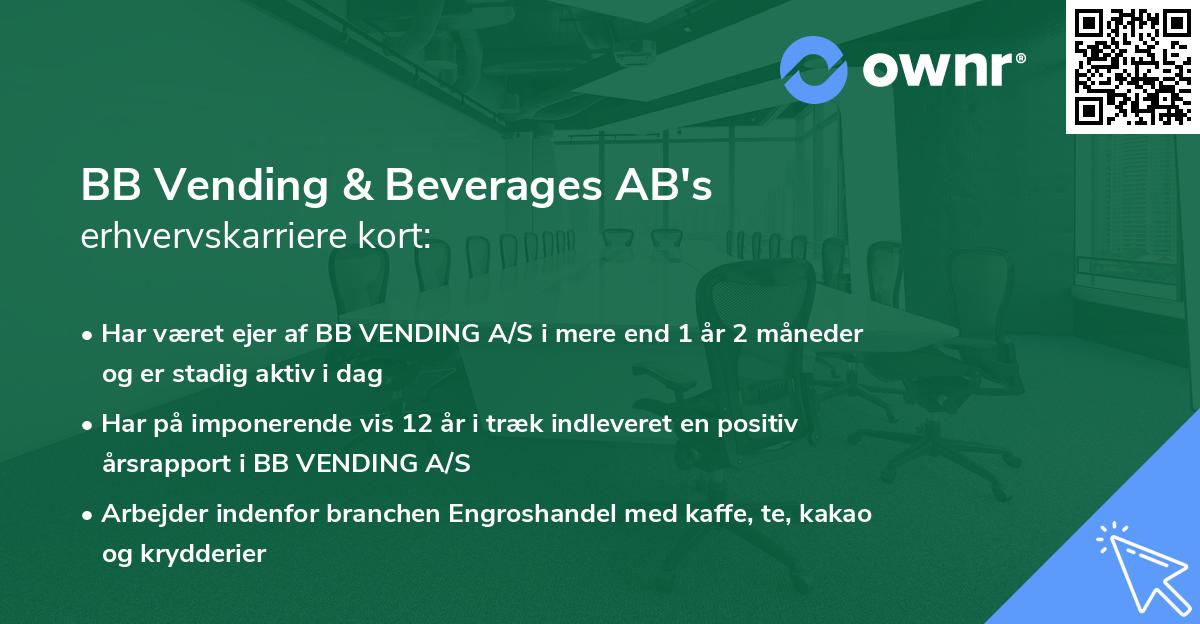 ownr®

BB Vending & Beverages AB's
erhvervskarriere kort:

• Har været ejer af BB VENDING A/S i mere end 1 år 2 måneder og er stadig aktiv i dag
• Har på imponerende vis 12 år i træk indleveret en positiv årsrapport i BB VENDING A/S
• Arbejder indenfor branchen Engroshandel med kaffe, te, kakao og krydderier